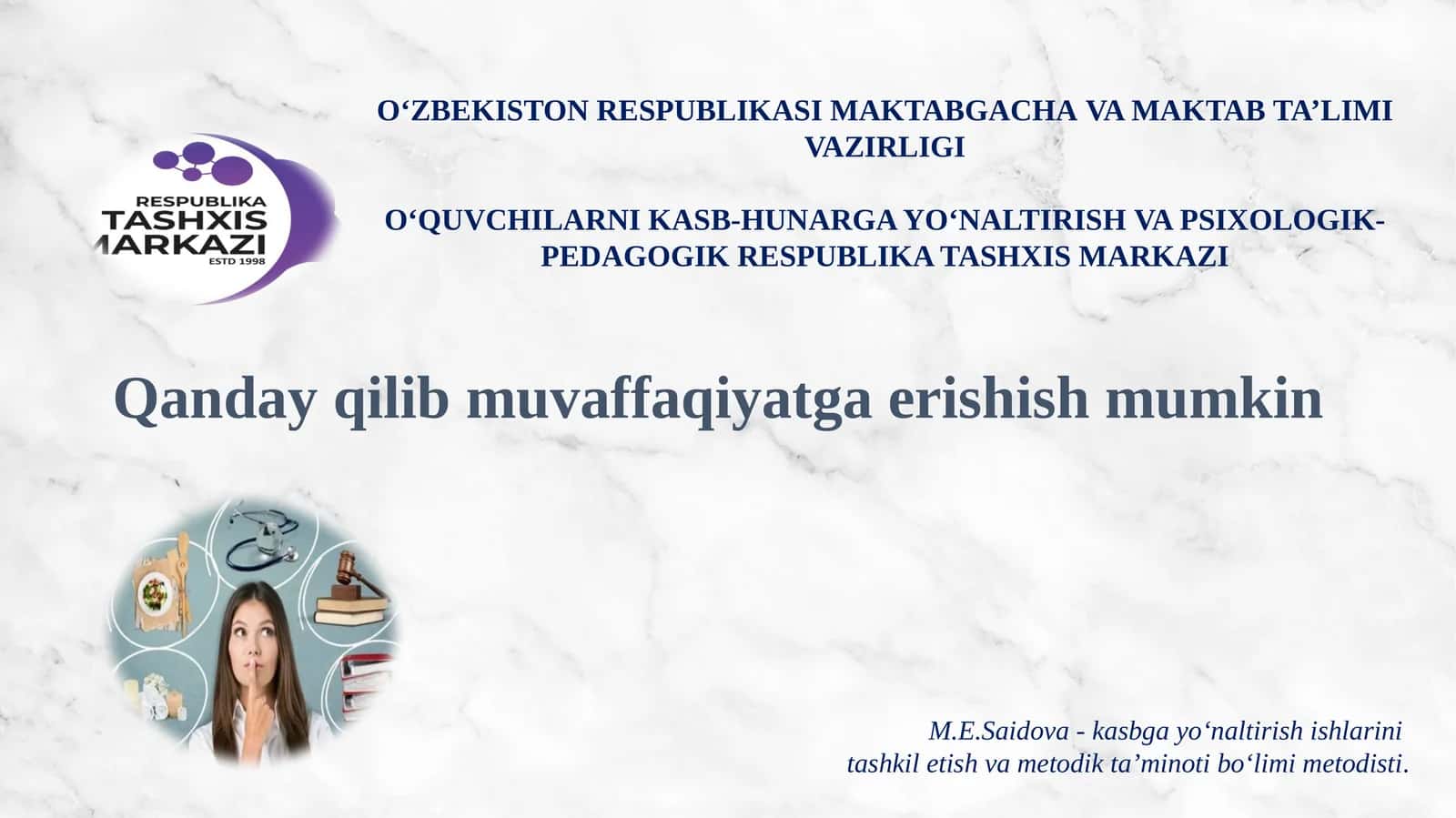 RESPUBLIKA
TASHXIS
MARKAZI
ESTD 1998

O‘ZBEKISTON RESPUBLIKASI MAKTABGACHA VA MAKTAB TA’LIMI VAZIRLIGI

O‘QUVCHILARNI KASB-HUNARGA YO‘NALTIRISH VA PSIXOLOGIK-PEDAGOGIK RESPUBLIKA TASHXIS MARKAZI

Qanday qilib muvaffaqiyatga erishish mumkin

M.E.Saidova - kasbga yo‘naltirish ishlarini tashkil etish va metodik ta’minoti bo‘limi metodisti.